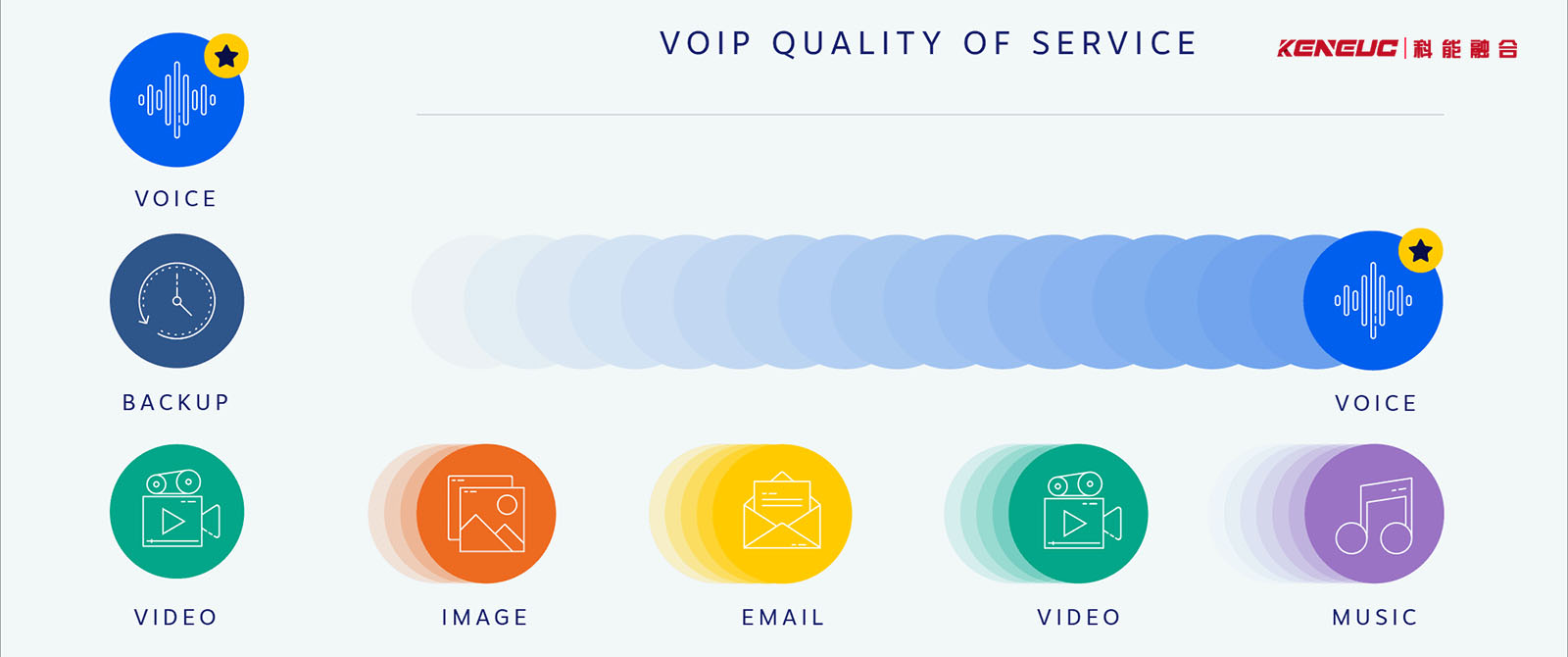 VOIP QUALITY OF SERVICE

KENEUC | 科能融合

VOICE

BACKUP

VOICE

VIDEO

IMAGE

EMAIL

VIDEO

MUSIC